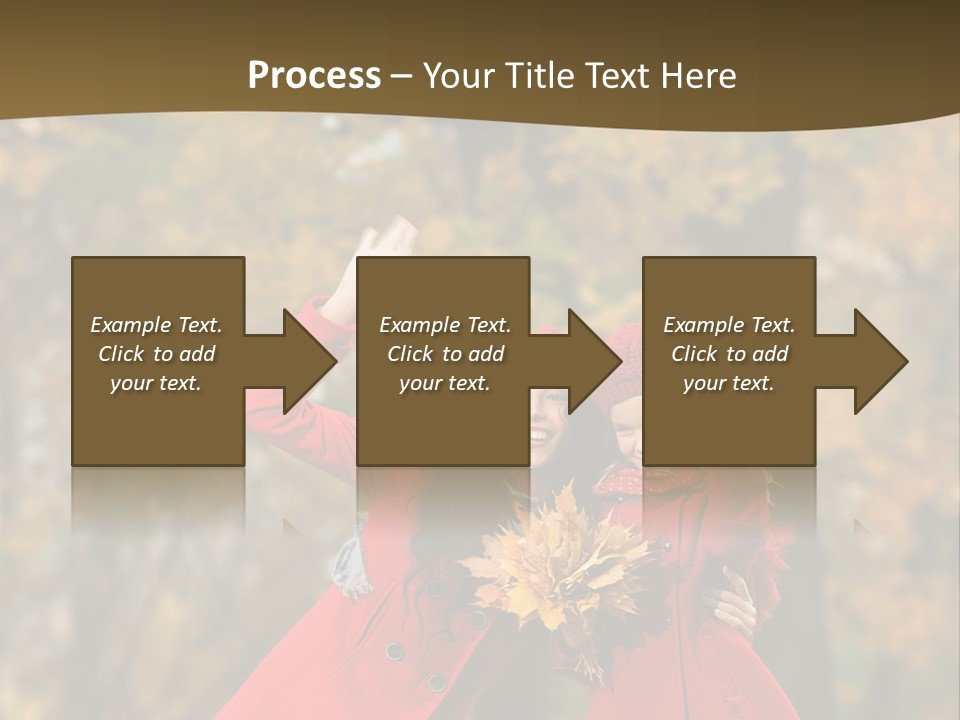 Process – Your Title Text Here

Example Text. Click to add your text.

Example Text. Click to add your text.

Example Text. Click to add your text.